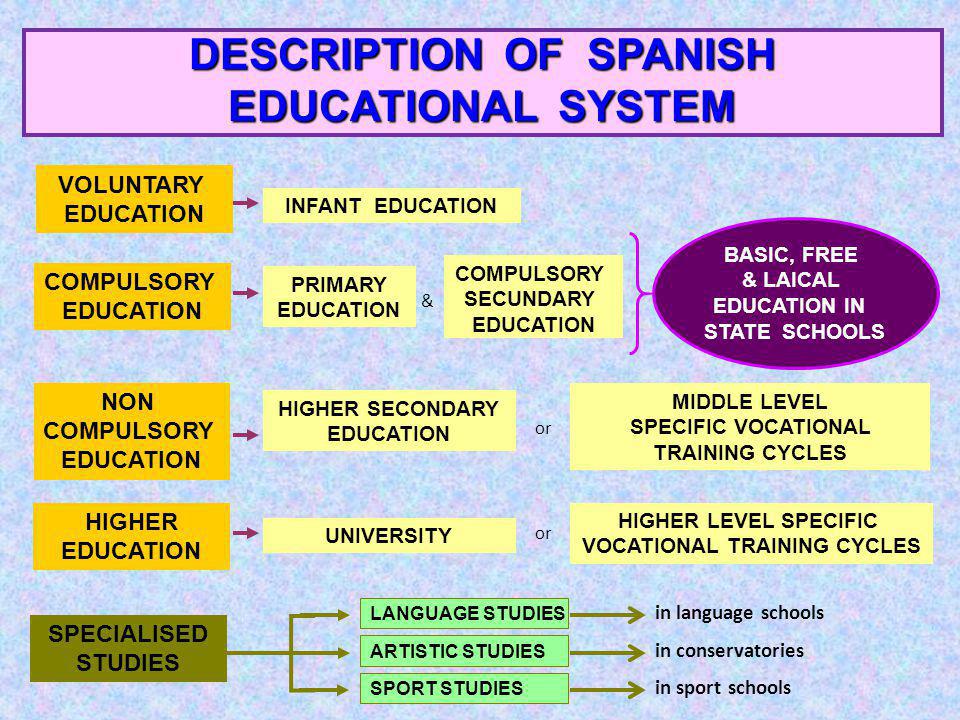 DESCRIPTION OF SPANISH EDUCATIONAL SYSTEM

VOLUNTARY EDUCATION

INFANT EDUCATION

COMPULSORY EDUCATION

PRIMARY EDUCATION

&

COMPULSORY SECUNDARY EDUCATION

BASIC, FREE & LAICAL EDUCATION IN STATE SCHOOLS

NON COMPULSORY EDUCATION

HIGHER SECONDARY EDUCATION

or

MIDDLE LEVEL SPECIFIC VOCATIONAL TRAINING CYCLES

HIGHER EDUCATION

UNIVERSITY

or

HIGHER LEVEL SPECIFIC VOCATIONAL TRAINING CYCLES

SPECIALISED STUDIES

LANGUAGE STUDIES

in language schools

ARTISTIC STUDIES

in conservatories

SPORT STUDIES

in sport schools